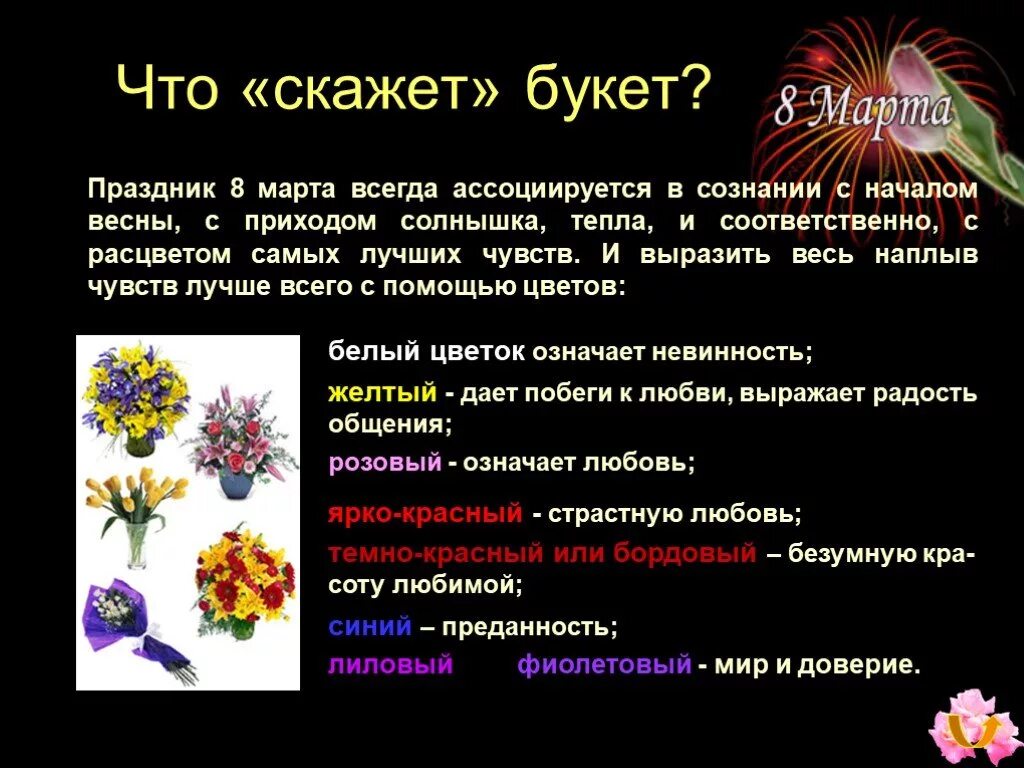 Что «скажет» букет?

8 Марта

Праздник 8 марта всегда ассоциируется в сознании с началом весны, с приходом солнышка, тепла, и соответственно, с расцветом самых лучших чувств. И выразить весь наплыв чувств лучше всего с помощью цветов:

белый цветок означает невинность;

желтый - дает побеги к любви, выражает радость общения;

розовый - означает любовь;

ярко-красный - страстную любовь;

темно-красный или бордовый – безумную красоту любимой;

синий – преданность;

лиловый фиолетовый - мир и доверие.